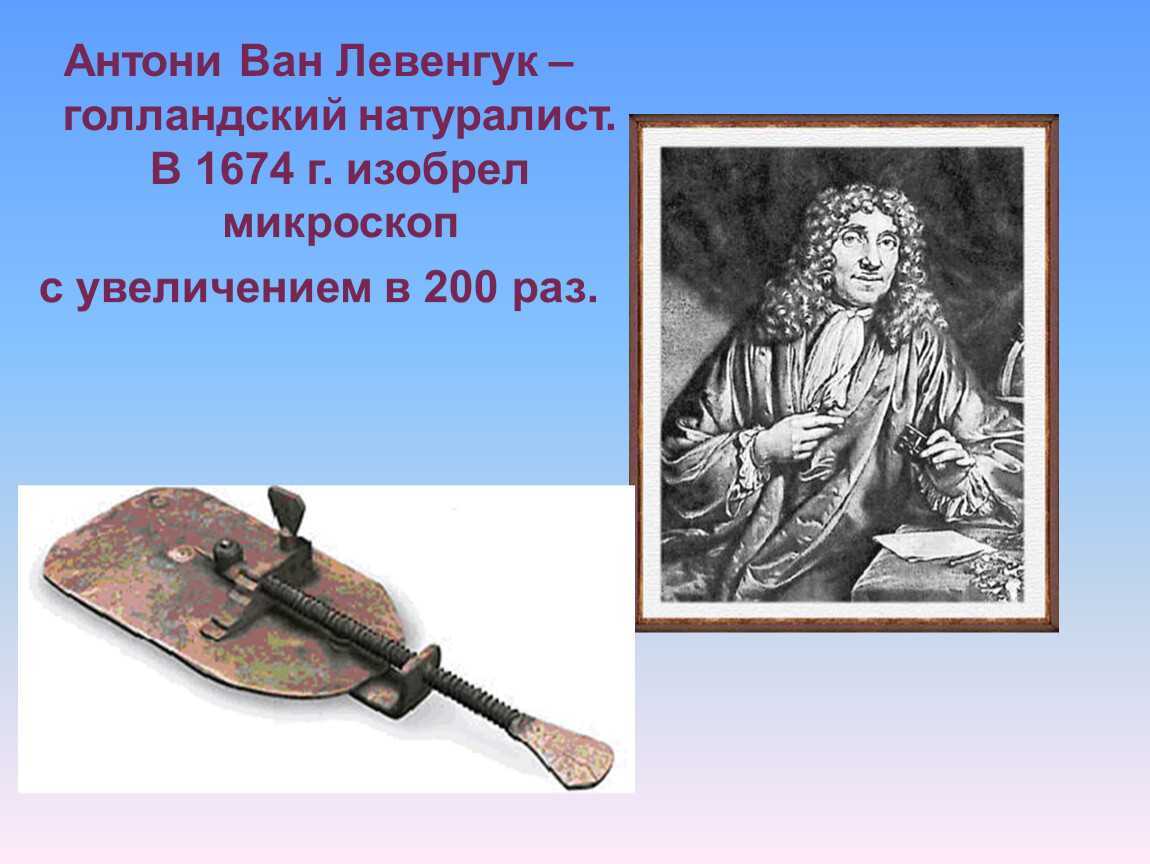 Антони Ван Левенгук – голландский натуралист. В 1674 г. изобрел микроскоп

с увеличением в 200 раз.